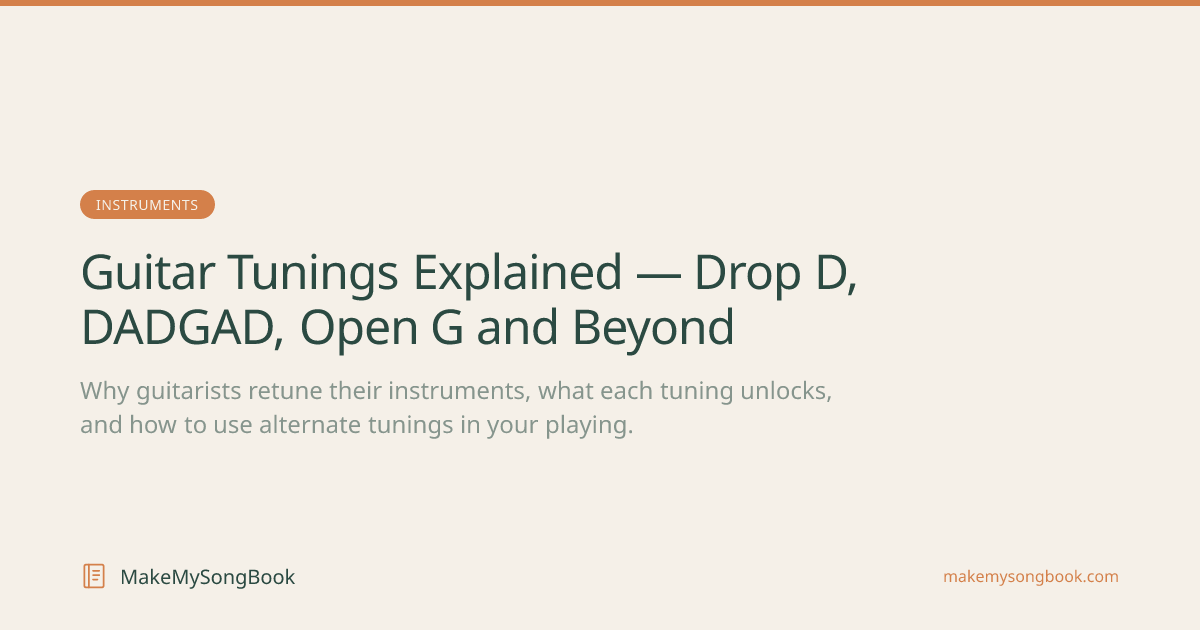 INSTRUMENTS

Guitar Tunings Explained — Drop D, DADGAD, Open G and Beyond

Why guitarists retune their instruments, what each tuning unlocks, and how to use alternate tunings in your playing.

MakeMySongBook

makemysongbook.com